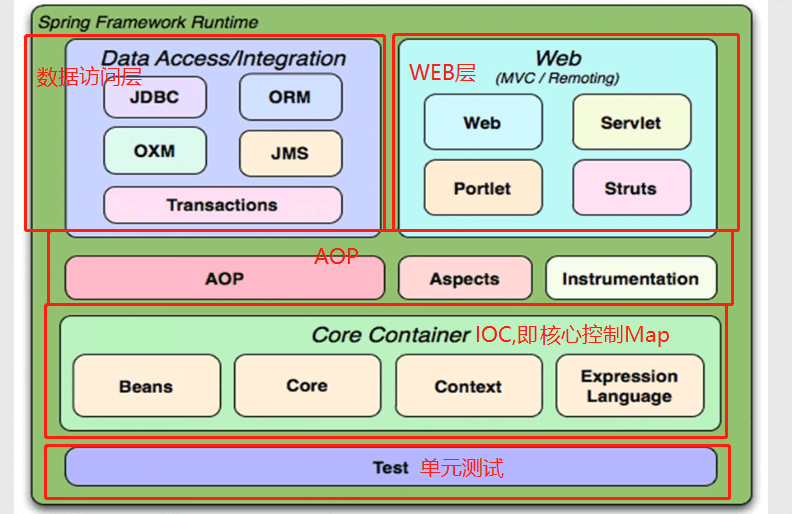 Spring Framework Runtime

Data Access/Integration

数据访问层

JDBC

ORM

OXM

JMS

Transactions

Web

WEB层

(MVC / Remoting)

Web

Servlet

Portlet

Struts

AOP

AOP

Aspects

Instrumentation

Core Container IOC,即核心控制Map

Beans

Core

Context

Expression Language

Test 单元测试